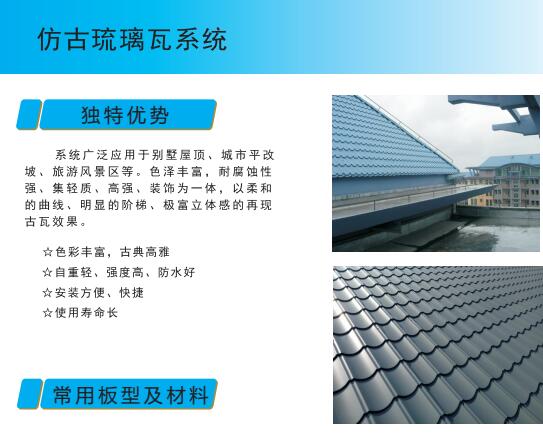 仿古琉璃瓦系统

独特优势

系统广泛应用于别墅屋顶、城市平改坡、旅游风景区等。色泽丰富，耐腐蚀性强、集轻质、高强、装饰为一体，以柔和的曲线、明显的阶梯、极富立体感的再现古瓦效果。

☆色彩丰富，古典高雅
☆自重轻、强度高、防水好
☆安装方便、快捷
☆使用寿命长

常用板型及材料